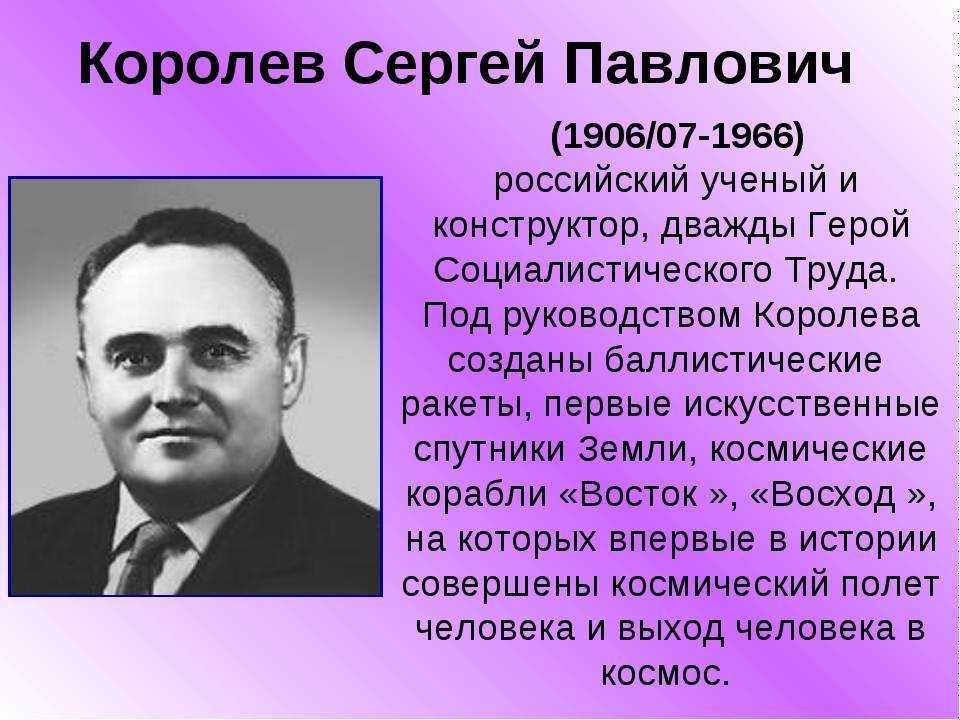 Королев Сергей Павлович

(1906/07-1966)
российский ученый и конструктор, дважды Герой Социалистического Труда. Под руководством Королева созданы баллистические ракеты, первые искусственные спутники Земли, космические корабли «Восток », «Восход », на которых впервые в истории совершены космический полет человека и выход человека в космос.